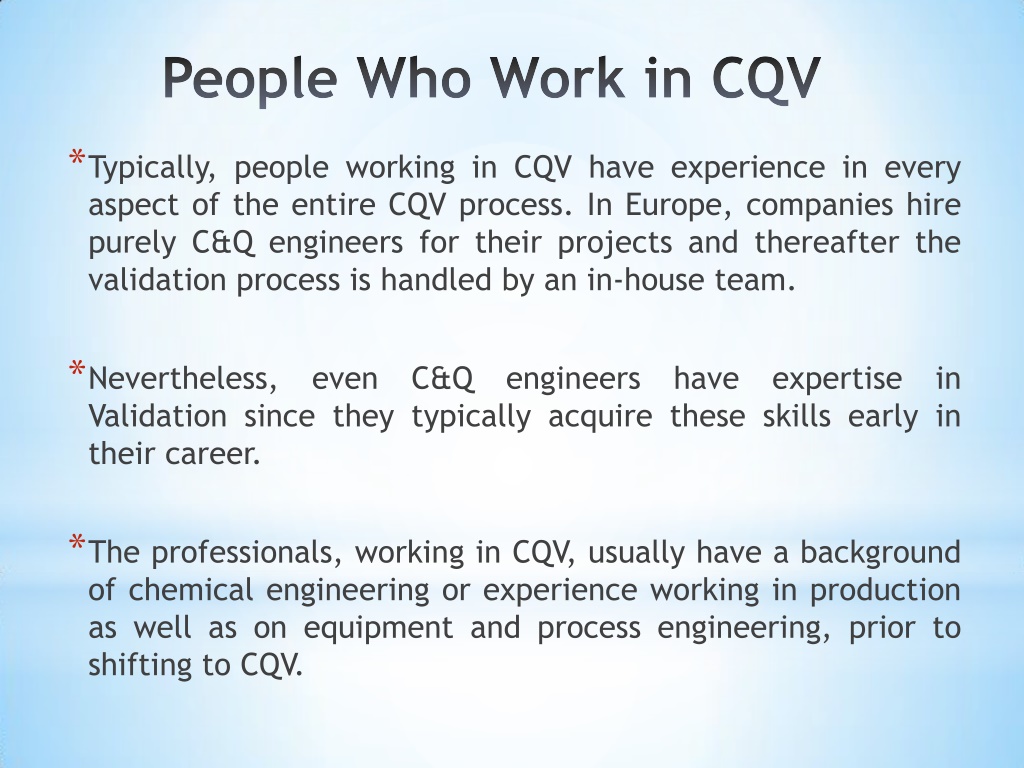 People Who Work in CQV

*Typically, people working in CQV have experience in every aspect of the entire CQV process. In Europe, companies hire purely C&Q engineers for their projects and thereafter the validation process is handled by an in-house team.

*Nevertheless, even C&Q engineers have expertise in Validation since they typically acquire these skills early in their career.

*The professionals, working in CQV, usually have a background of chemical engineering or experience working in production as well as on equipment and process engineering, prior to shifting to CQV.